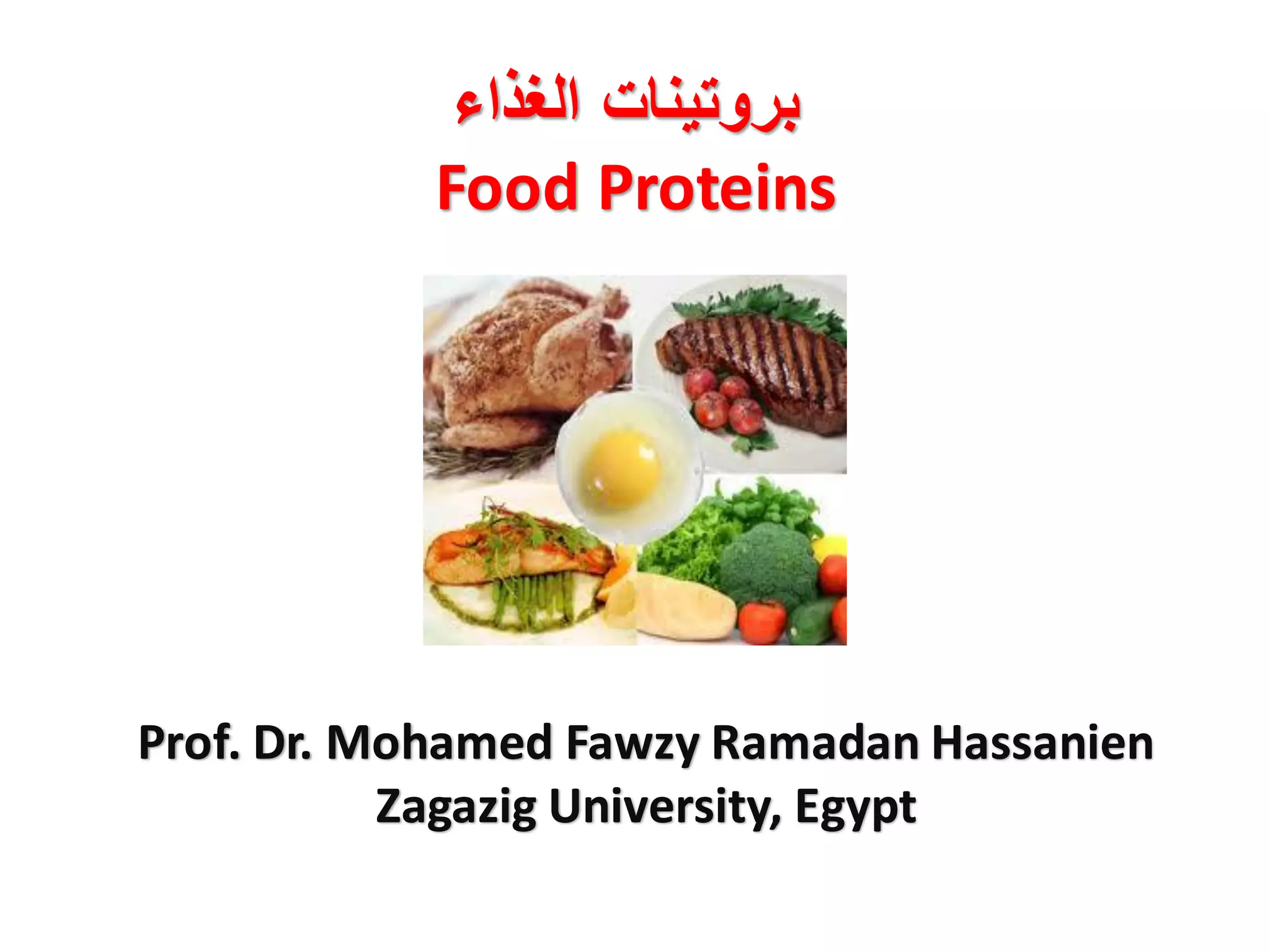 بروتينات الغذاء
Food Proteins

Prof. Dr. Mohamed Fawzy Ramadan Hassanien
Zagazig University, Egypt